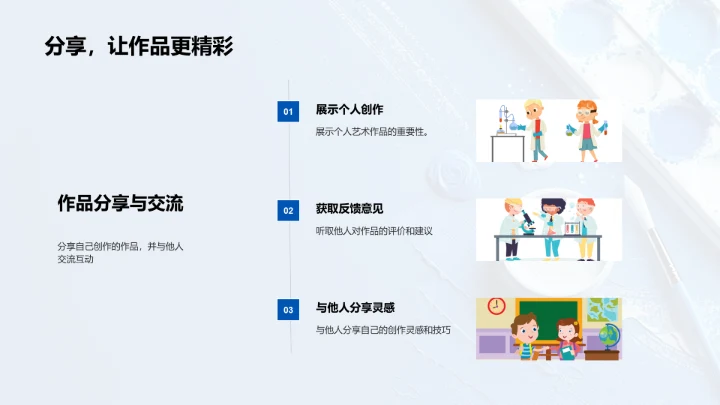 分享，让作品更精彩

作品分享与交流

分享自己创作的作品，并与他人交流互动

01

展示个人创作

展示个人艺术作品的重要性。

02

获取反馈意见

听取他人对作品的评价和建议

03

与他人分享灵感

与他人分享自己的创作灵感和技巧